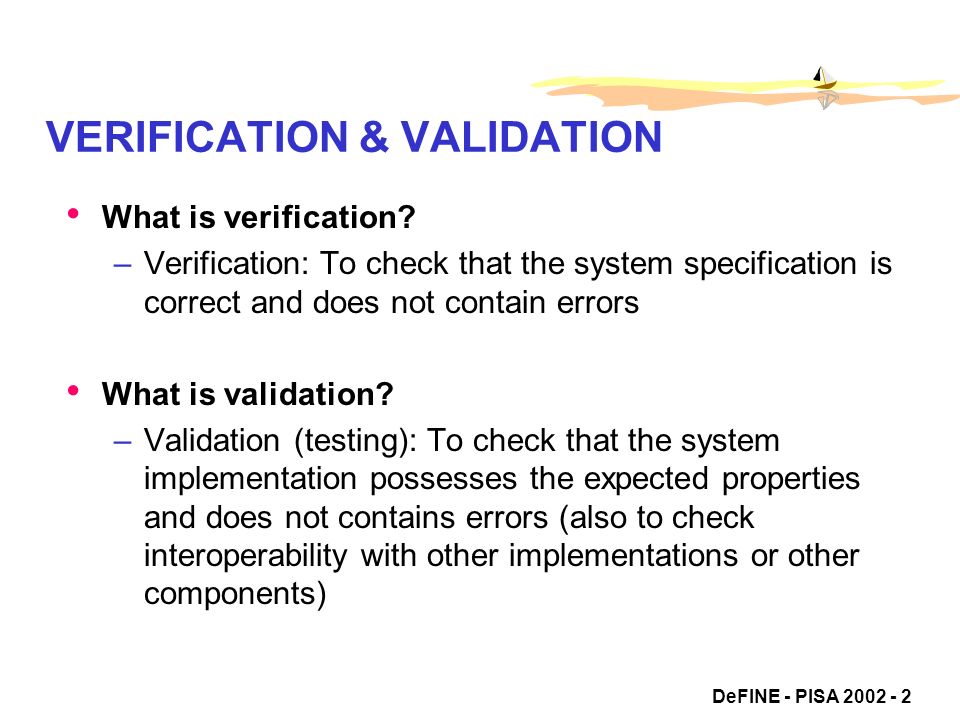 VERIFICATION & VALIDATION

• What is verification?
– Verification: To check that the system specification is correct and does not contain errors

• What is validation?
– Validation (testing): To check that the system implementation possesses the expected properties and does not contains errors (also to check interoperability with other implementations or other components)

DeFINE - PISA 2002 - 2